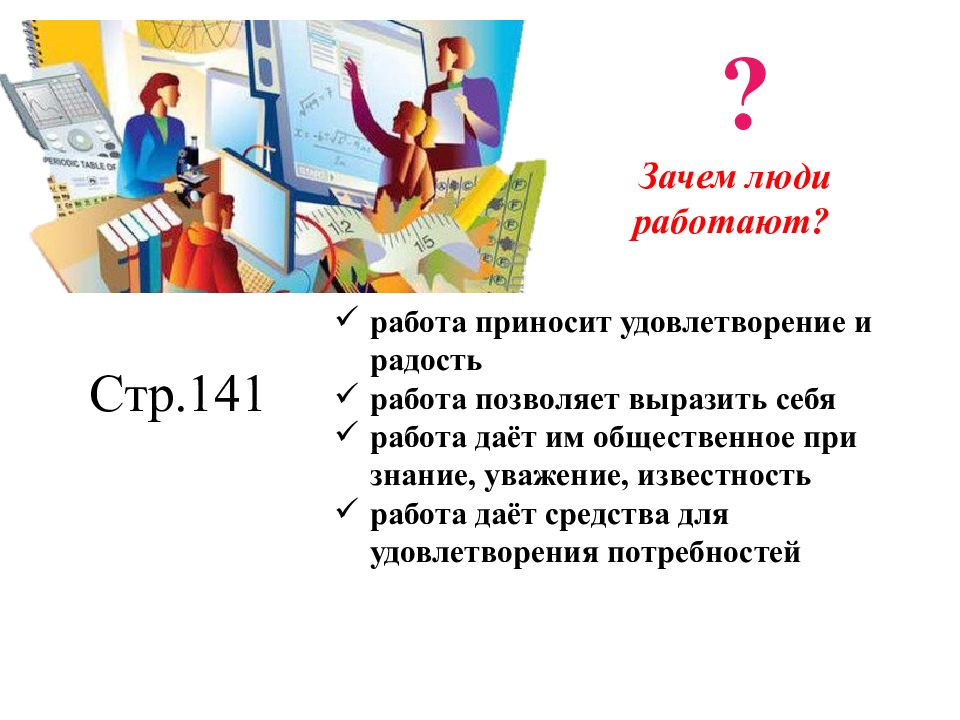 PERIODIC TABLE OF

?

Зачем люди работают?

Стр.141

✓ работа приносит удовлетворение и радость
✓ работа позволяет выразить себя
✓ работа даёт им общественное при знание, уважение, известность
✓ работа даёт средства для удовлетворения потребностей